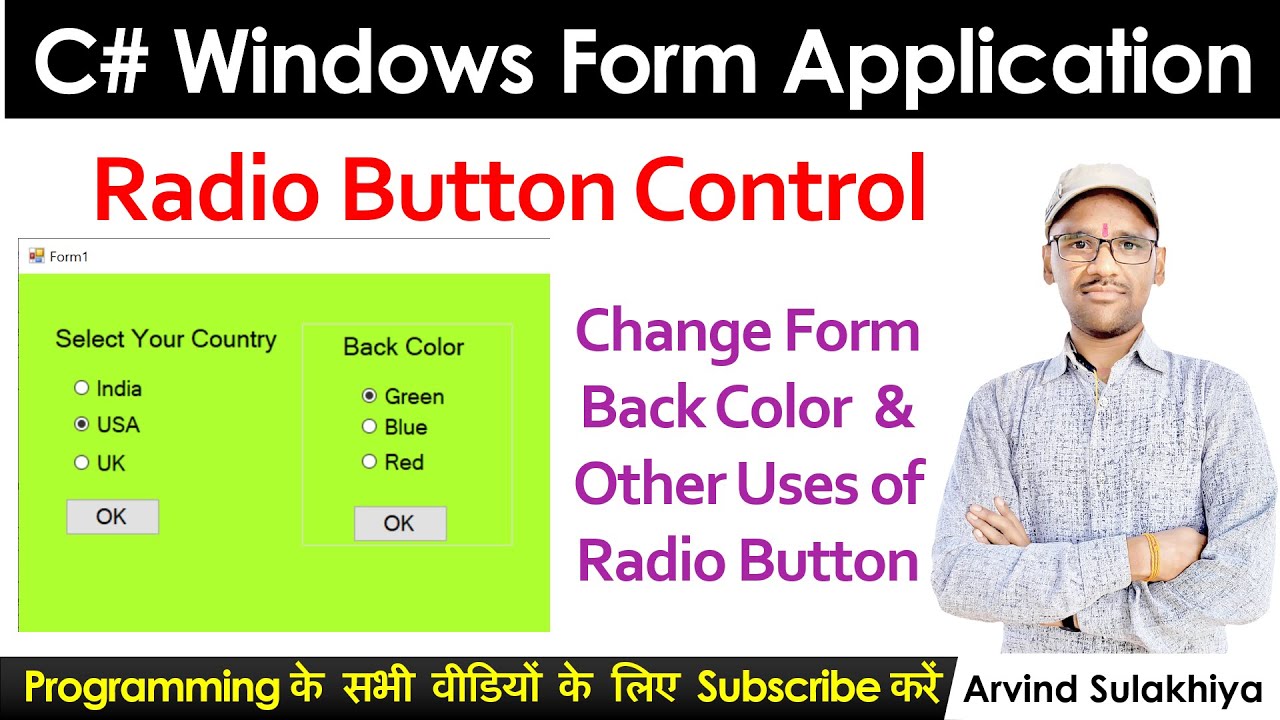 C# Windows Form Application

Radio Button Control

Form1

Select Your Country

India

USA

UK

OK

Back Color

Green

Blue

Red

OK

Change Form Back Color & Other Uses of Radio Button

Programming के सभी वीडियों के लिए Subscribe करें

Arvind Sulakhiya